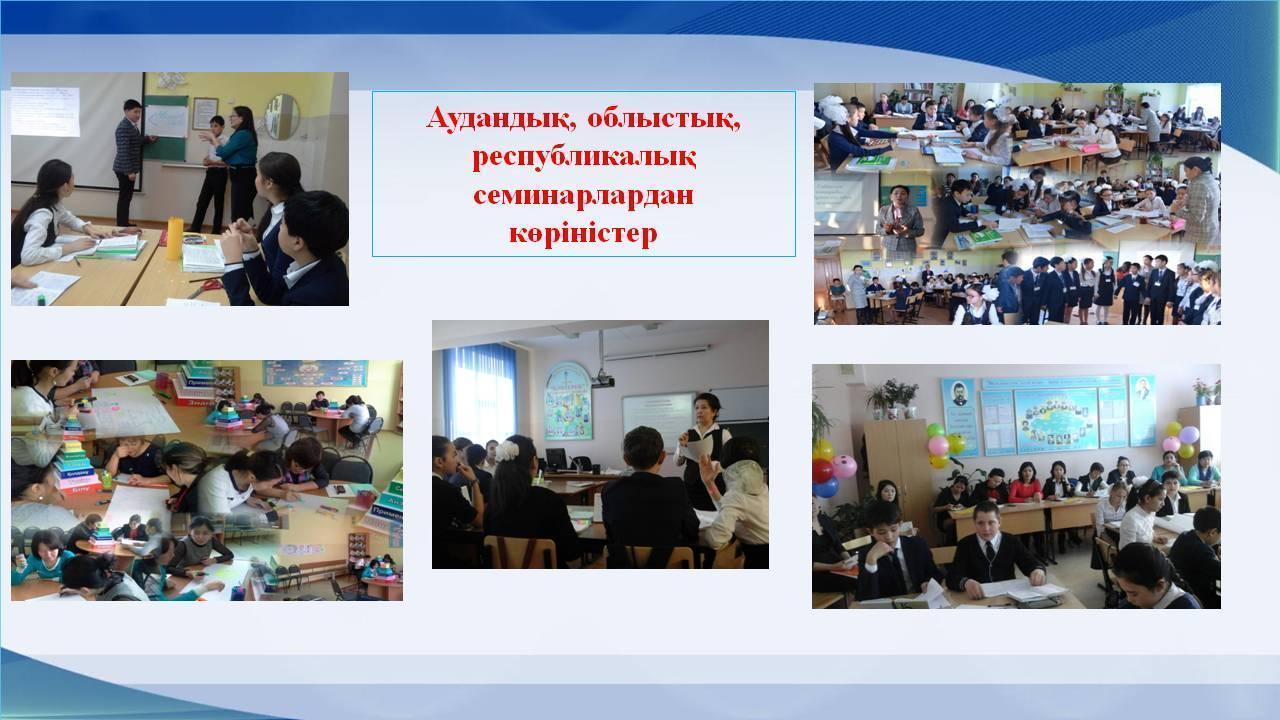 Аудандық, облыстық, республикалық семинарлардан көріністер